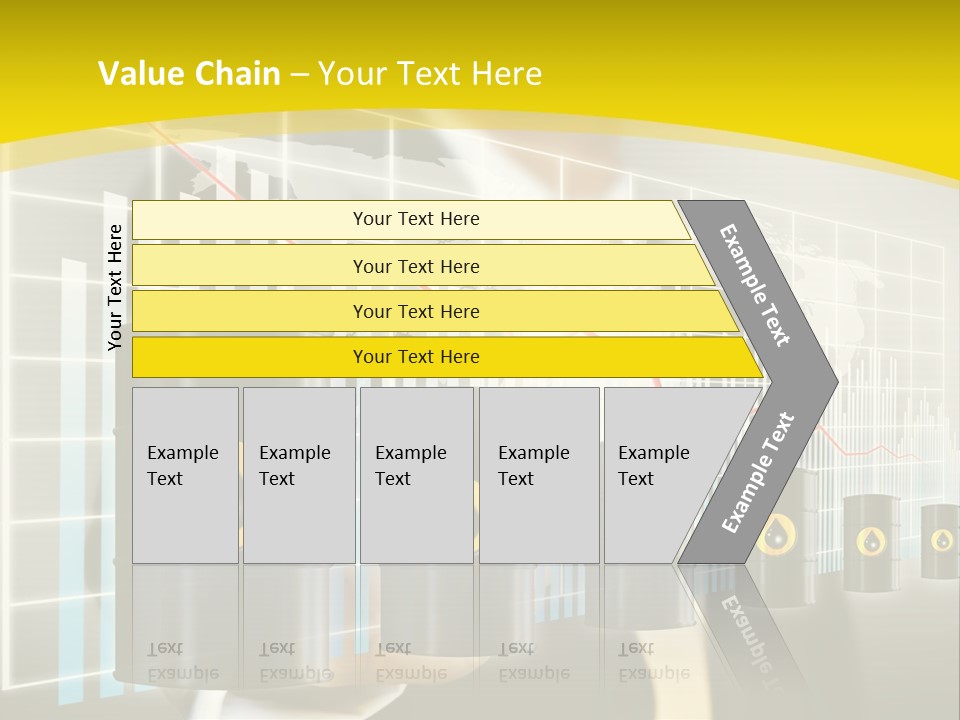 Value Chain – Your Text Here

Your Text Here

Your Text Here

Your Text Here

Your Text Here

Your Text Here

Example Text

Example Text

Example Text

Example Text

Example Text

Example Text

Example Text